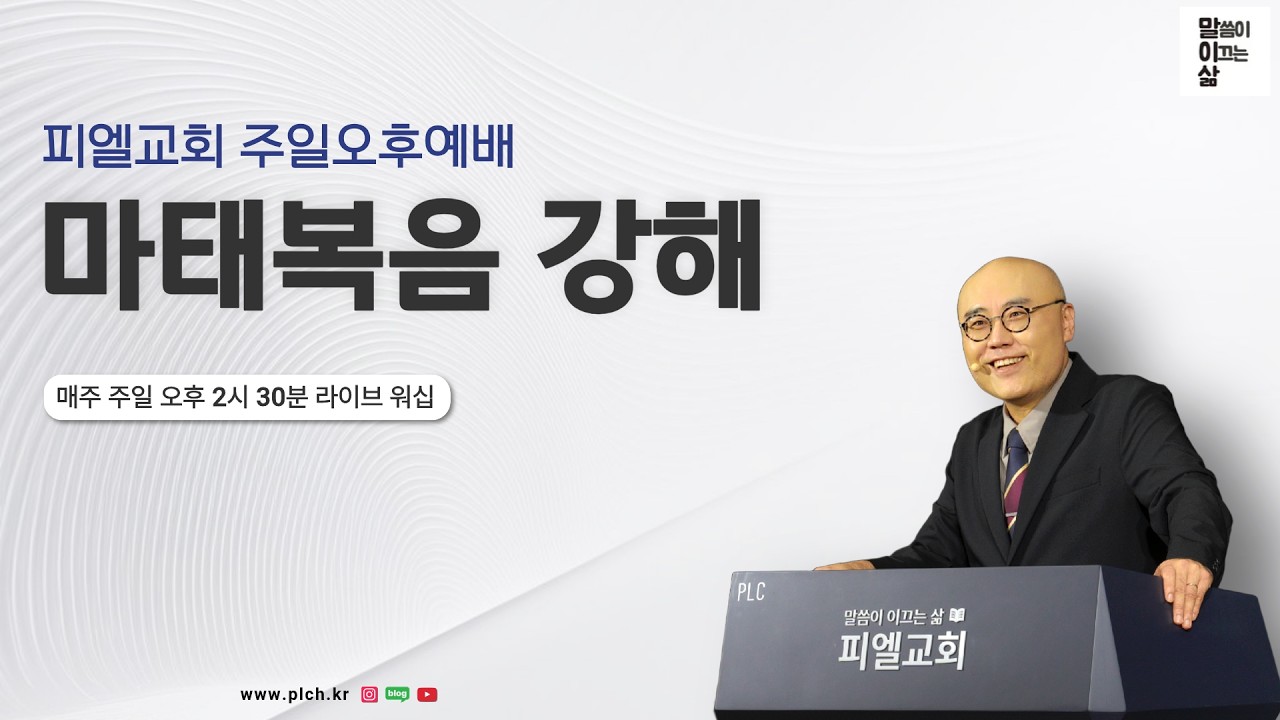 말씀이 이끄는 삶

피엘교회 주일오후예배

마태복음 강해

매주 주일 오후 2시 30분 라이브 워십

PLC

말씀이 이끄는 삶

피엘교회

www.plch.kr

blog